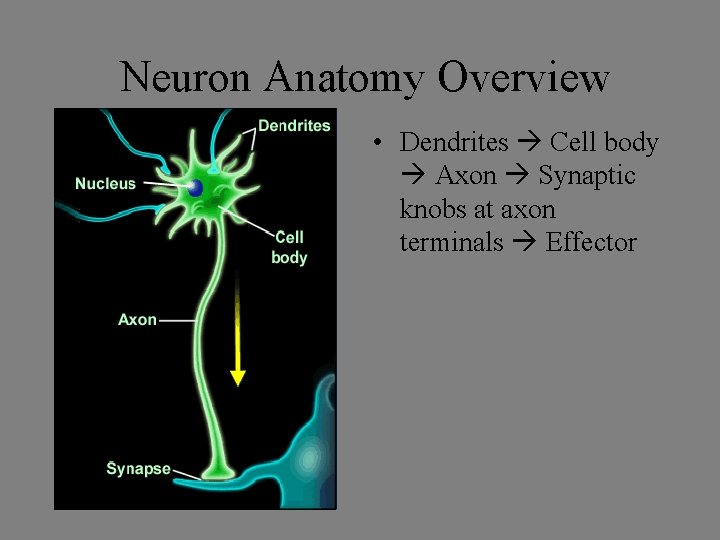 Neuron Anatomy Overview

Dendrites

Nucleus

Cell body

Axon

Synapse

• Dendrites → Cell body → Axon → Synaptic knobs at axon terminals → Effector